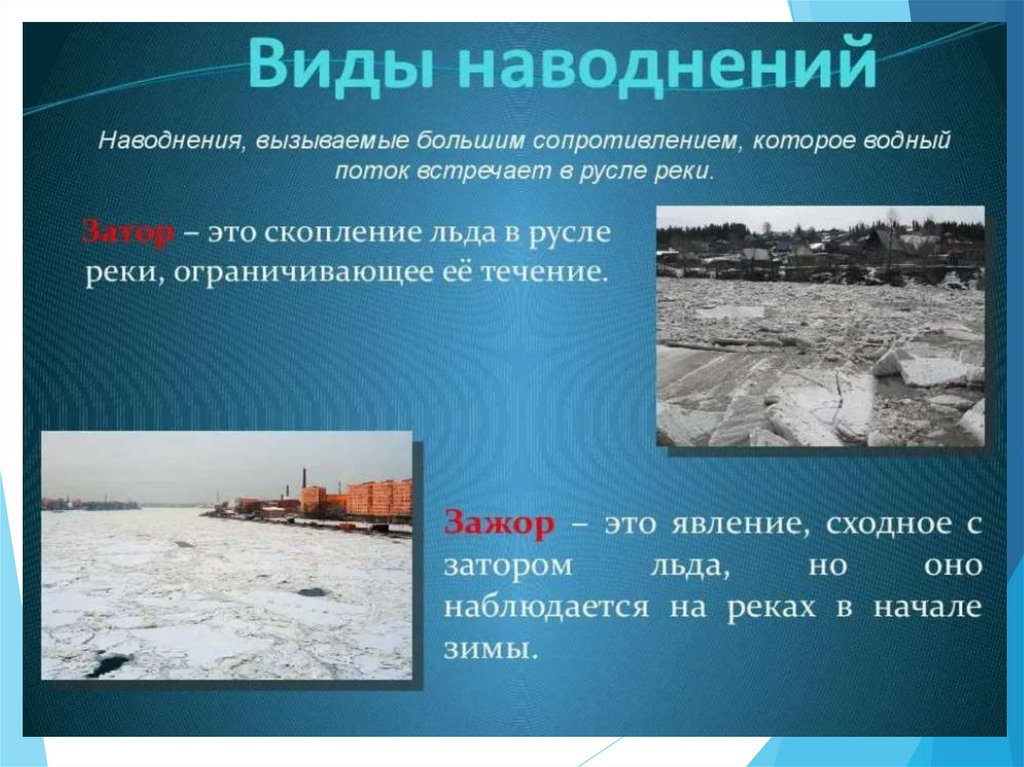 Виды наводнений

Наводнения, вызываемые большим сопротивлением, которое водный поток встречает в русле реки.

Затор – это скопление льда в русле реки, ограничивающее её течение.

Зажор – это явление, сходное с затором льда, но оно наблюдается на реках в начале зимы.